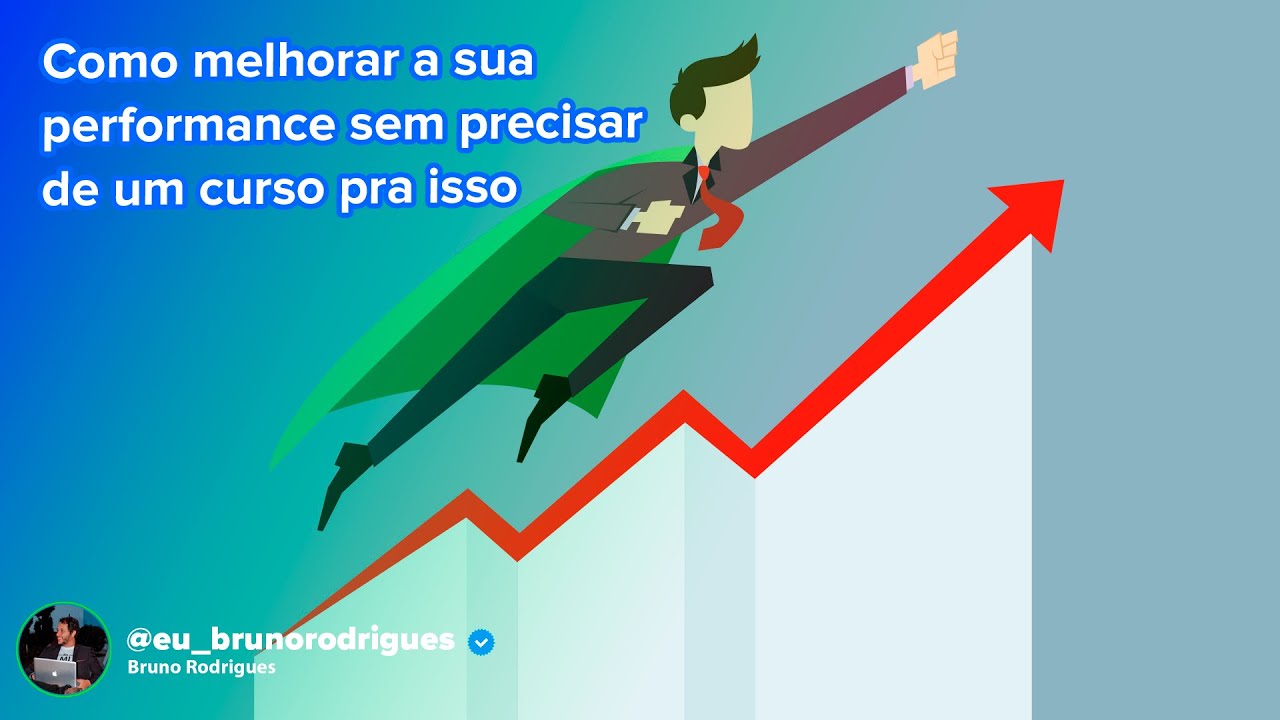 Como melhorar a sua performance sem precisar de um curso pra isso

@eu_brunorodrigues
Bruno Rodrigues